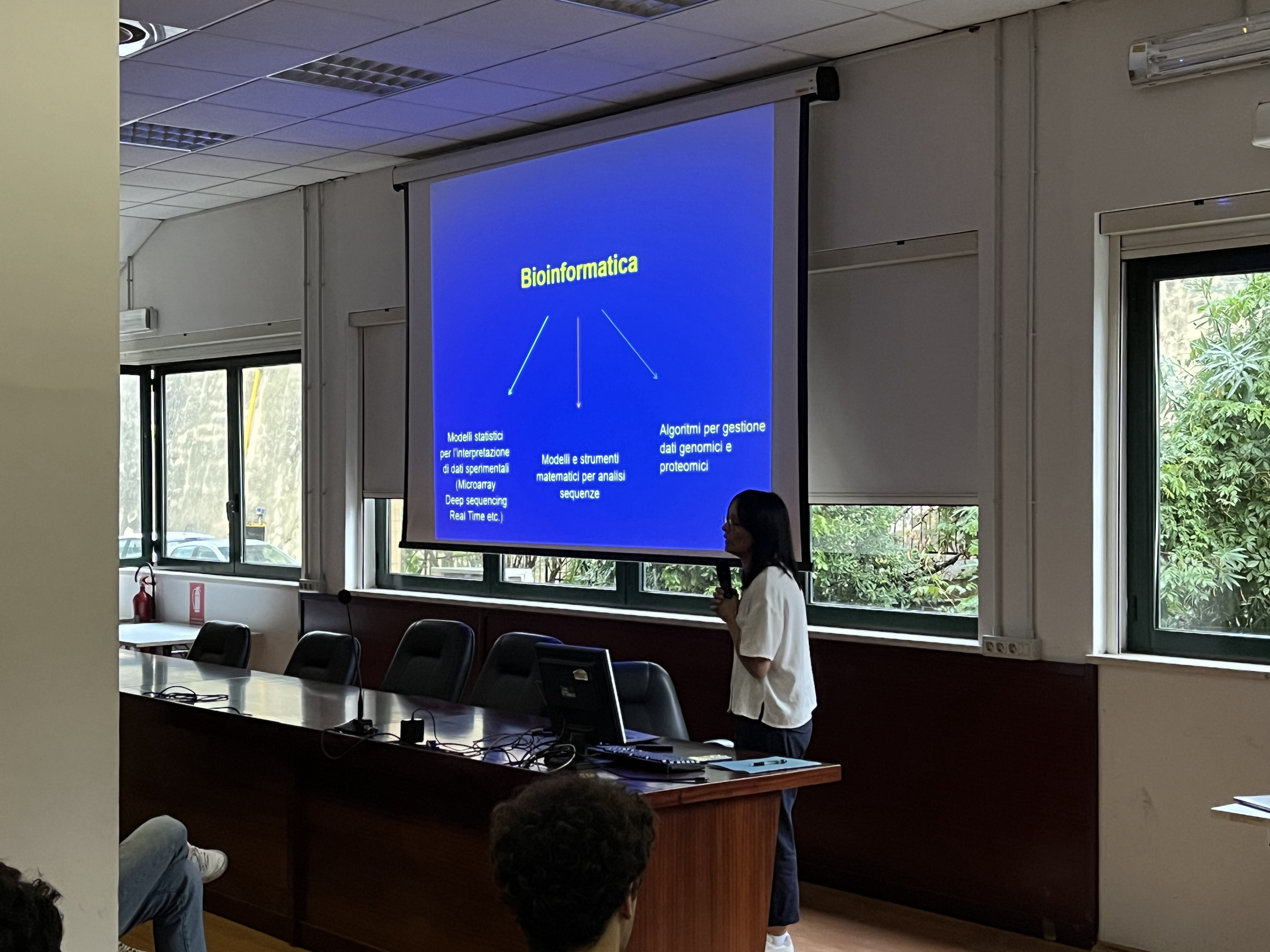 Bioinformatica

Modelli statistici per l'interpretazione di dati sperimentali (Microarray Deep sequencing Real Time etc.)

Modelli e strumenti matematici per analisi sequenze

Algoritmi per gestione dati genomici e proteomici